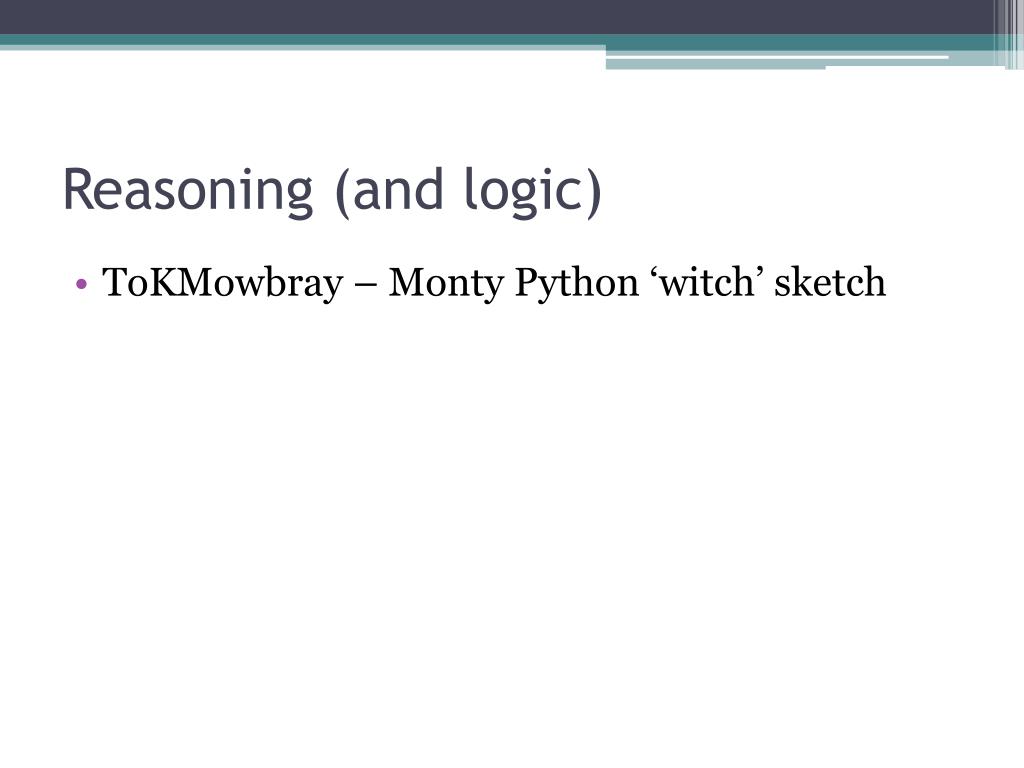 Reasoning (and logic)

• ToKMowbray – Monty Python ‘witch’ sketch